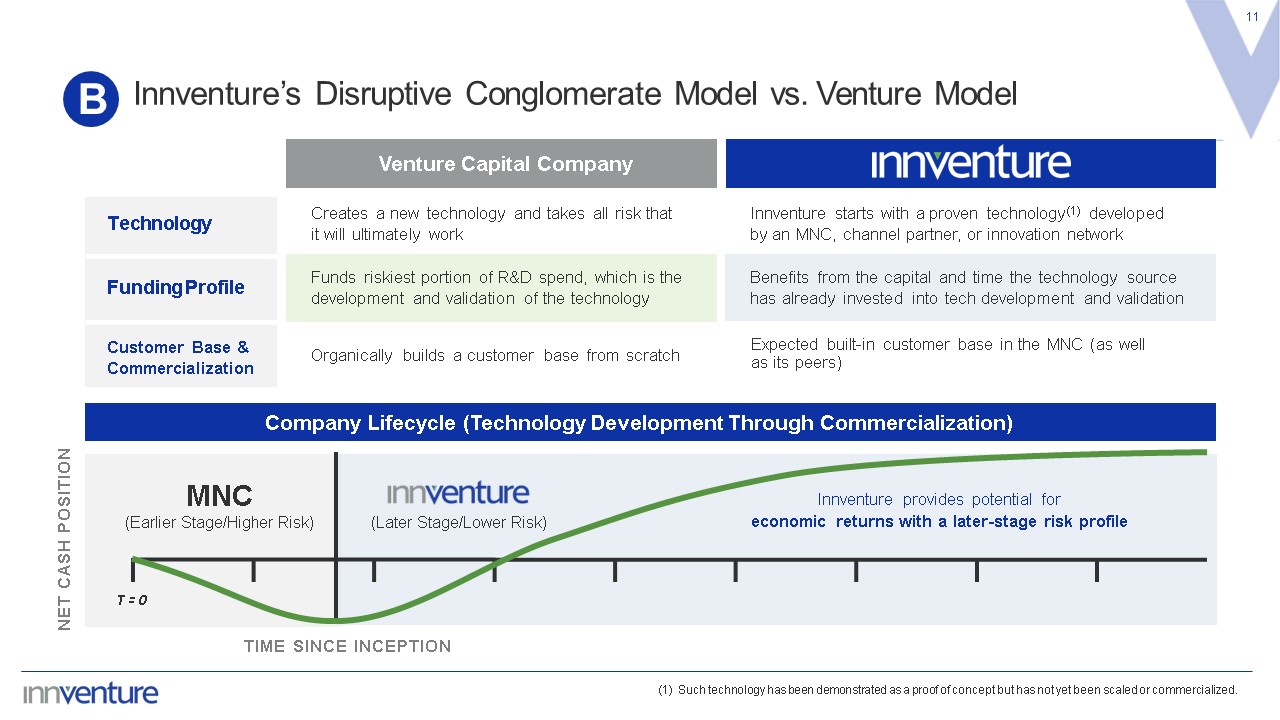 11

B Innventure's Disruptive Conglomerate Model vs. Venture Model

| | Venture Capital Company | innventure |
|---|---|---|
| Technology | Creates a new technology and takes all risk that it will ultimately work | Innventure starts with a proven technology$^{(1)}$ developed by an MNC, channel partner, or innovation network |
| Funding Profile | Funds riskiest portion of R&D spend, which is the development and validation of the technology | Benefits from the capital and time the technology source has already invested into tech development and validation |
| Customer Base & Commercialization | Organically builds a customer base from scratch | Expected built-in customer base in the MNC (as well as its peers) |

Company Lifecycle (Technology Development Through Commercialization)

NET CASH POSITION

MNC
(Earlier Stage/Higher Risk)

innventure
(Later Stage/Lower Risk)

Innventure provides potential for
economic returns with a later-stage risk profile

T = 0

TIME SINCE INCEPTION

innventure

(1) Such technology has been demonstrated as a proof of concept but has not yet been scaled or commercialized.